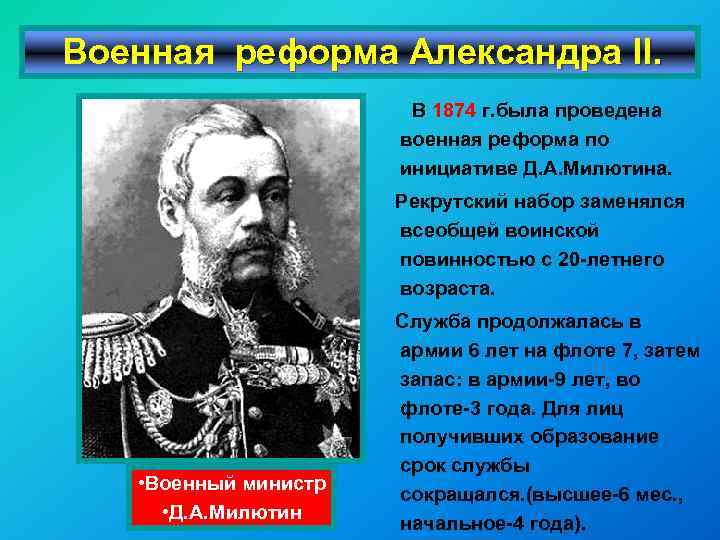 Военная реформа Александра II.

В 1874 г.была проведена военная реформа по инициативе Д.А.Милютина.

Рекрутский набор заменялся всеобщей воинской повинностью с 20-летнего возраста.

Служба продолжалась в армии 6 лет на флоте 7, затем запас: в армии-9 лет, во флоте-3 года. Для лиц получивших образование срок службы сокращался.(высшее-6 мес., начальное-4 года).

•Военный министр
•Д.А.Милютин